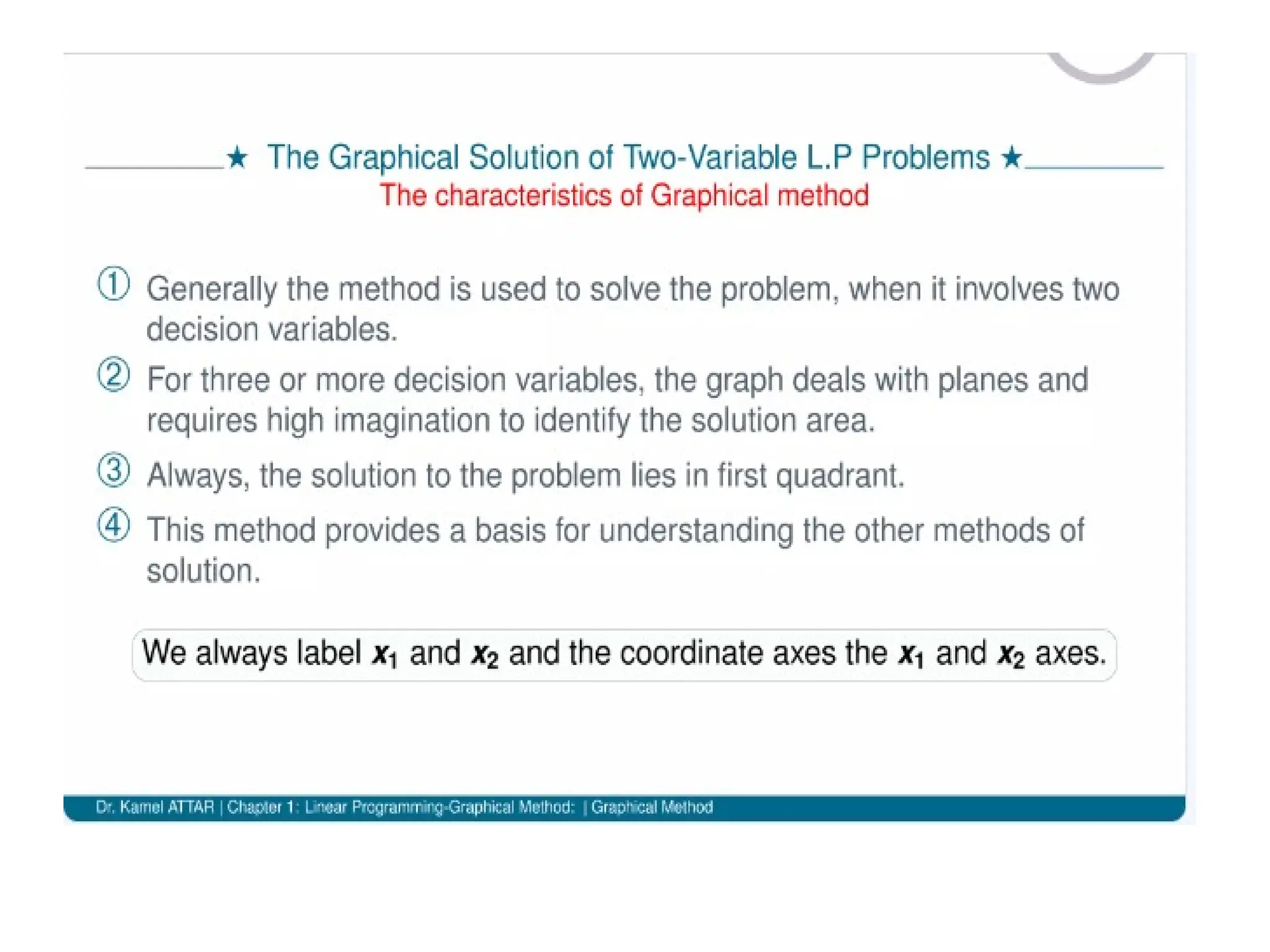 ★ The Graphical Solution of Two-Variable L.P Problems ★
The characteristics of Graphical method

① Generally the method is used to solve the problem, when it involves two decision variables.

② For three or more decision variables, the graph deals with planes and requires high imagination to identify the solution area.

③ Always, the solution to the problem lies in first quadrant.

④ This method provides a basis for understanding the other methods of solution.

We always label $x_1$ and $x_2$ and the coordinate axes the $x_1$ and $x_2$ axes.

Dr. Kamel ATTAR | Chapter 1: Linear Programming-Graphical Method: | Graphical Method